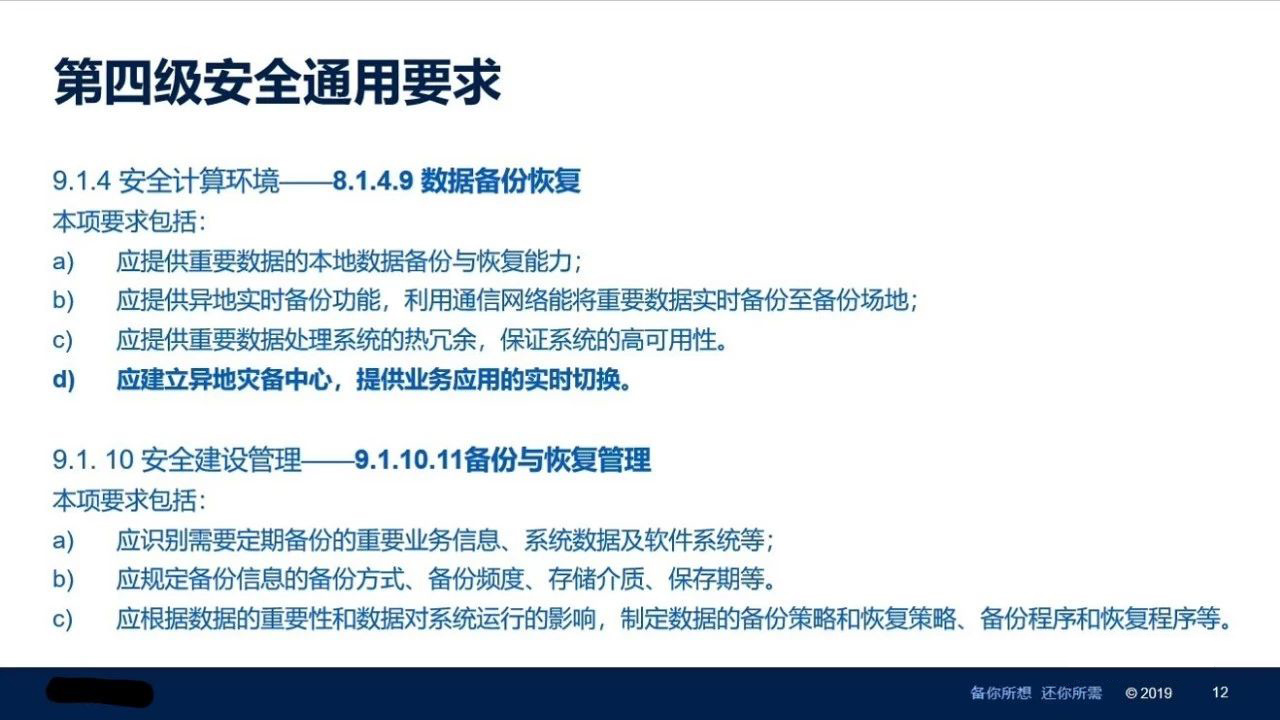 第四级安全通用要求

9.1.4 安全计算环境——8.1.4.9 数据备份恢复
本项要求包括：
a) 应提供重要数据的本地数据备份与恢复能力；
b) 应提供异地实时备份功能，利用通信网络能将重要数据实时备份至备份场地；
c) 应提供重要数据处理系统的热冗余，保证系统的高可用性。
d) 应建立异地灾备中心，提供业务应用的实时切换。

9.1. 10 安全建设管理——9.1.10.11备份与恢复管理
本项要求包括：
a) 应识别需要定期备份的重要业务信息、系统数据及软件系统等；
b) 应规定备份信息的备份方式、备份频度、存储介质、保存期等。
c) 应根据数据的重要性和数据对系统运行的影响，制定数据的备份策略和恢复策略、备份程序和恢复程序等。

备你所想 还你所需 © 2019 12